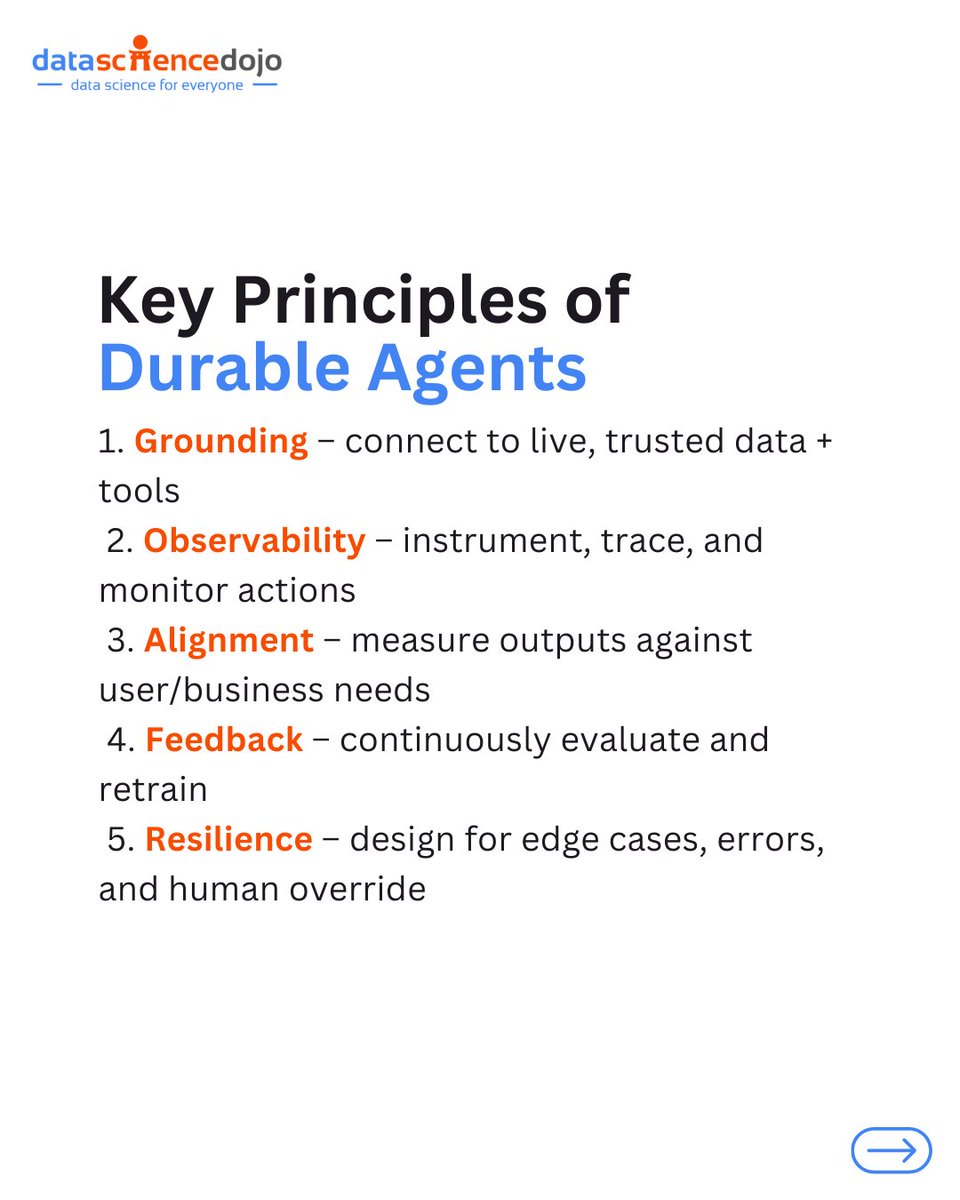 datasciencedojo
data science for everyone

Key Principles of Durable Agents

1. Grounding – connect to live, trusted data + tools
2. Observability – instrument, trace, and monitor actions
3. Alignment – measure outputs against user/business needs
4. Feedback – continuously evaluate and retrain
5. Resilience – design for edge cases, errors, and human override